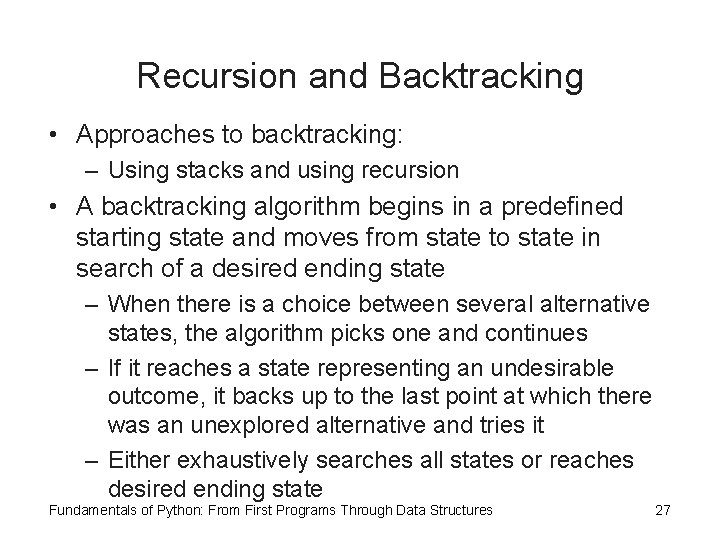 Recursion and Backtracking

• Approaches to backtracking:
 – Using stacks and using recursion
• A backtracking algorithm begins in a predefined starting state and moves from state to state in search of a desired ending state
 – When there is a choice between several alternative states, the algorithm picks one and continues
 – If it reaches a state representing an undesirable outcome, it backs up to the last point at which there was an unexplored alternative and tries it
 – Either exhaustively searches all states or reaches desired ending state

Fundamentals of Python: From First Programs Through Data Structures 27